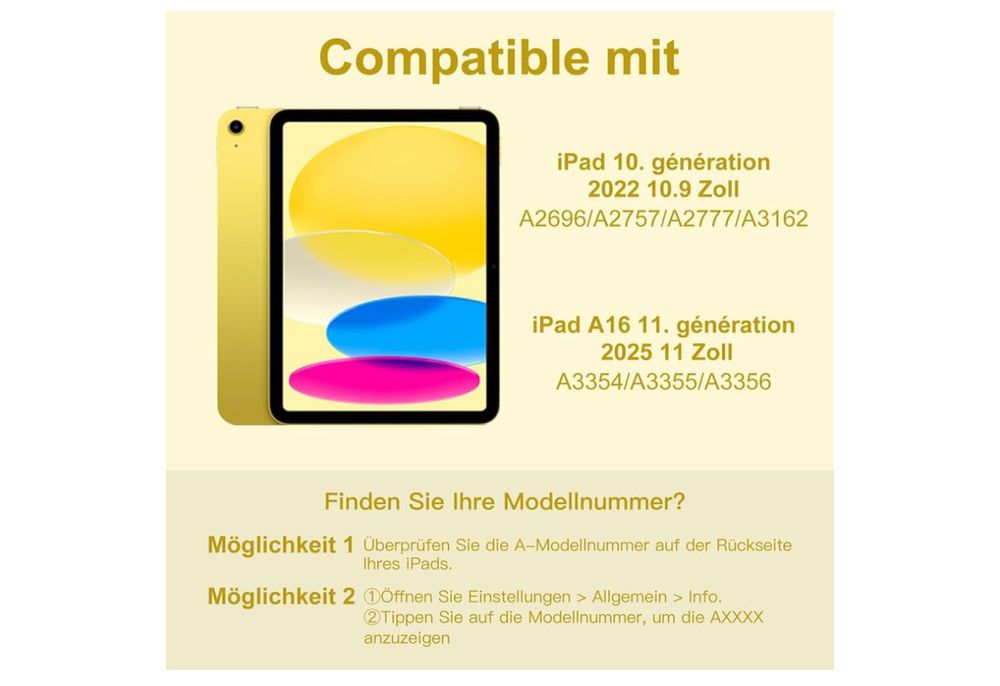 Compatible mit

iPad 10. génération
2022 10.9 Zoll
A2696/A2757/A2777/A3162

iPad A16 11. génération
2025 11 Zoll
A3354/A3355/A3356

Finden Sie Ihre Modellnummer?

Möglichkeit 1 Überprüfen Sie die A–Modellnummer auf der Rückseite Ihres iPads.

Möglichkeit 2 ①Öffnen Sie Einstellungen > Allgemein > Info.
②Tippen Sie auf die Modellnummer, um die AXXXX anzuzeigen